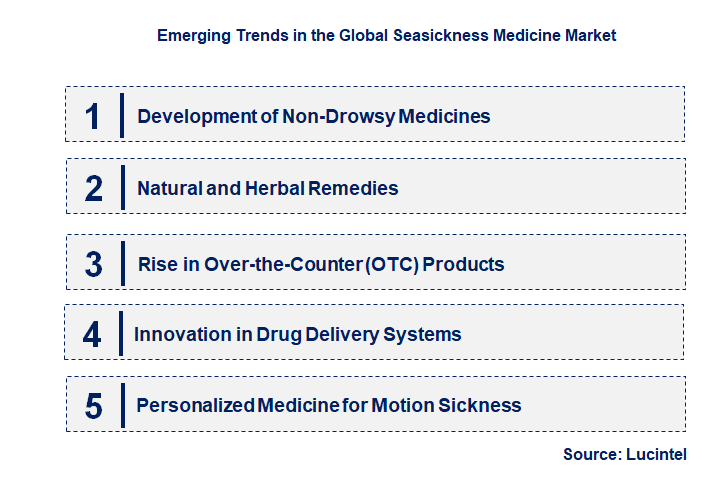 Emerging Trends in the Global Seasickness Medicine Market

1 Development of Non-Drowsy Medicines

2 Natural and Herbal Remedies

3 Rise in Over-the-Counter (OTC) Products

4 Innovation in Drug Delivery Systems

5 Personalized Medicine for Motion Sickness

Source: Lucintel